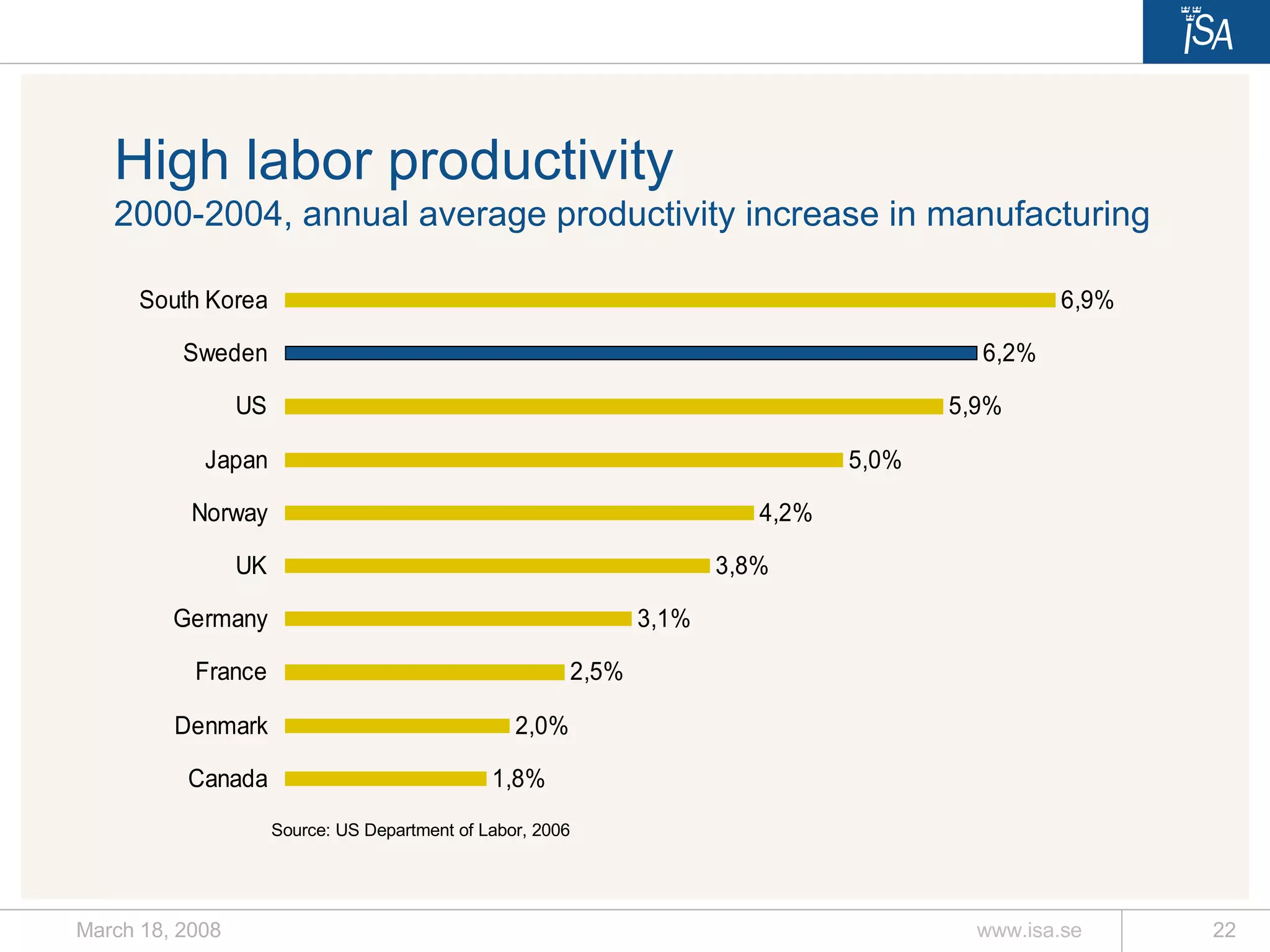 ISA

High labor productivity
2000-2004, annual average productivity increase in manufacturing

South Korea 6,9%
Sweden 6,2%
US 5,9%
Japan 5,0%
Norway 4,2%
UK 3,8%
Germany 3,1%
France 2,5%
Denmark 2,0%
Canada 1,8%

Source: US Department of Labor, 2006

March 18, 2008
www.isa.se
22